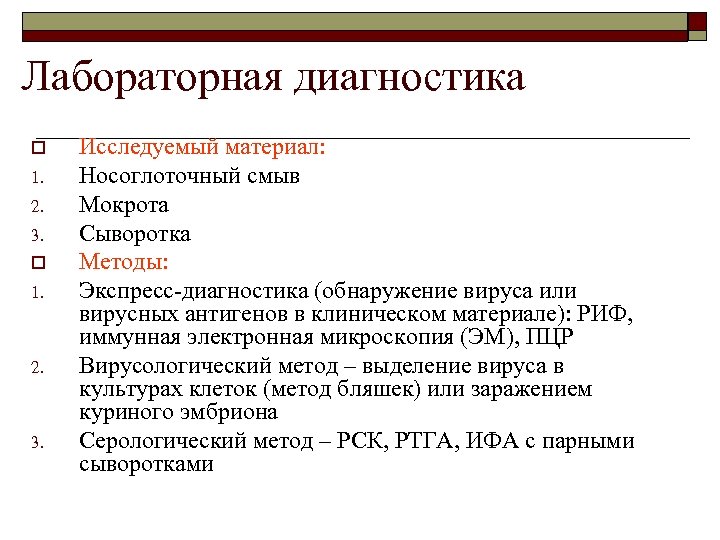 Лабораторная диагностика

Исследуемый материал:
1. Носоглоточный смыв
2. Мокрота
3. Сыворотка

Методы:
1. Экспресс-диагностика (обнаружение вируса или вирусных антигенов в клиническом материале): РИФ, иммунная электронная микроскопия (ЭМ), ПЦР
2. Вирусологический метод – выделение вируса в культурах клеток (метод бляшек) или заражением куриного эмбриона
3. Серологический метод – РСК, РТГА, ИФА с парными сыворотками